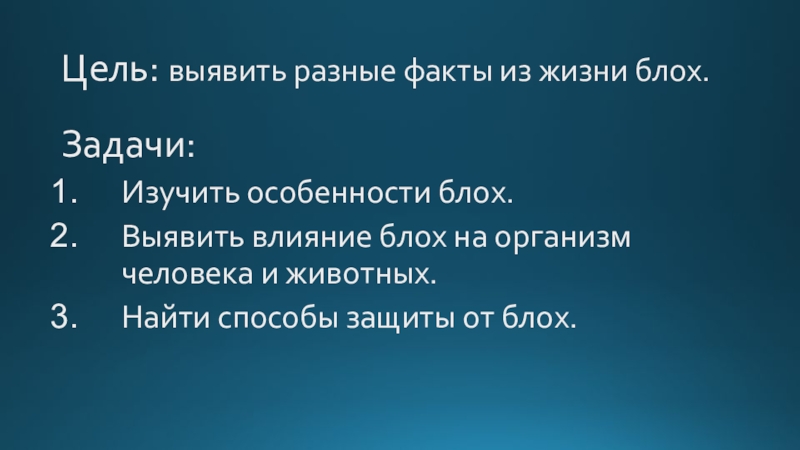 Цель: выявить разные факты из жизни блох.

Задачи:

1. Изучить особенности блох.
2. Выявить влияние блох на организм человека и животных.
3. Найти способы защиты от блох.